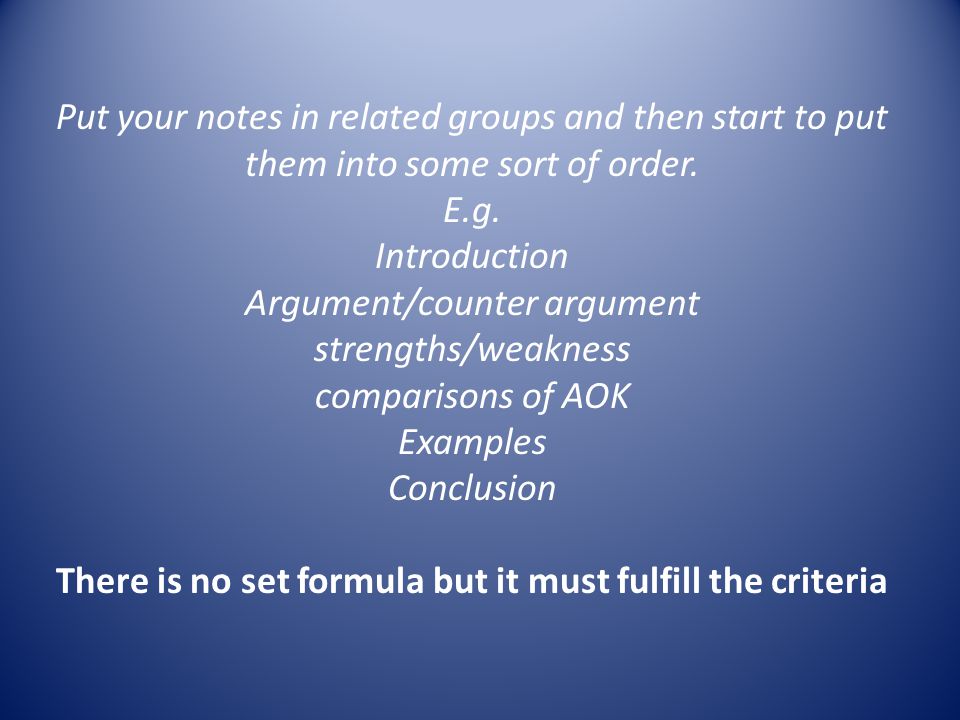 Put your notes in related groups and then start to put them into some sort of order.
E.g.
Introduction
Argument/counter argument
strengths/weakness
comparisons of AOK
Examples
Conclusion

There is no set formula but it must fulfill the criteria